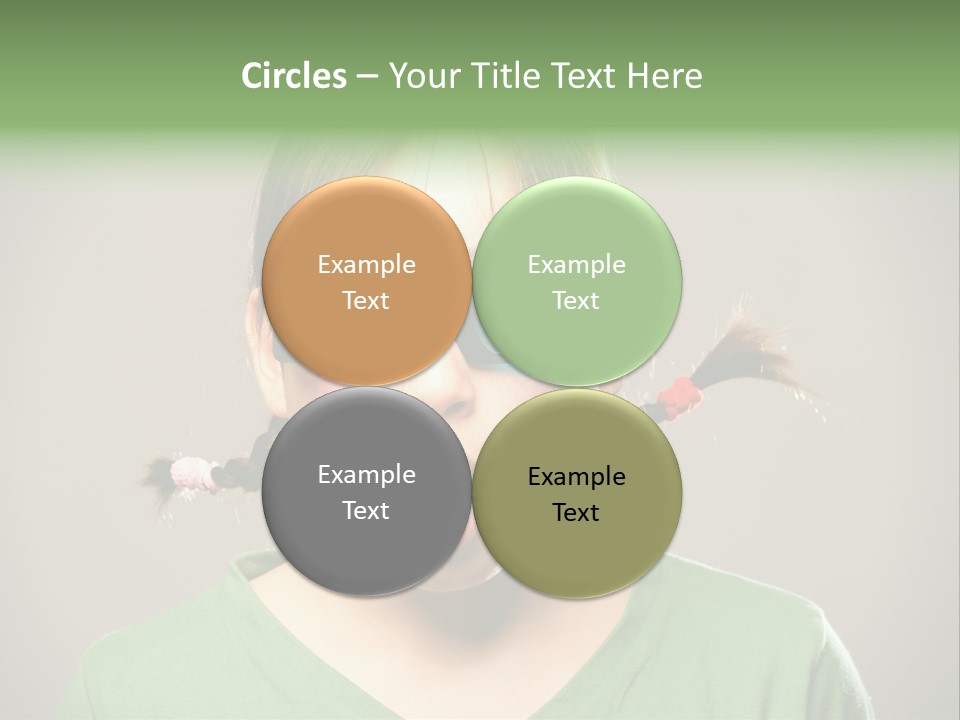 Circles – Your Title Text Here

Example Text

Example Text

Example Text

Example Text